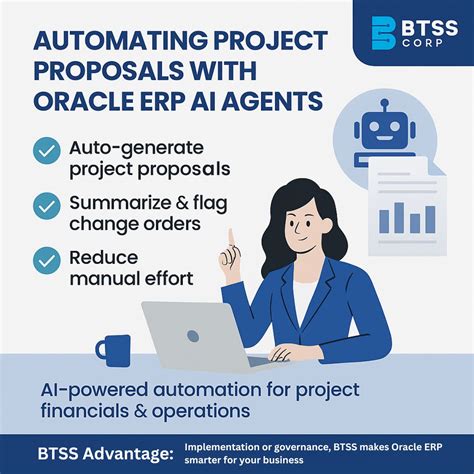 BTSS CORP

AUTOMATING PROJECT PROPOSALS WITH ORACLE ERP AI AGENTS

Auto-generate project proposals

Summarize & flag change orders

Reduce manual effort

AI-powered automation for project financials & operations

BTSS Advantage: Implementation or governance, BTSS makes Oracle ERP smarter for your business